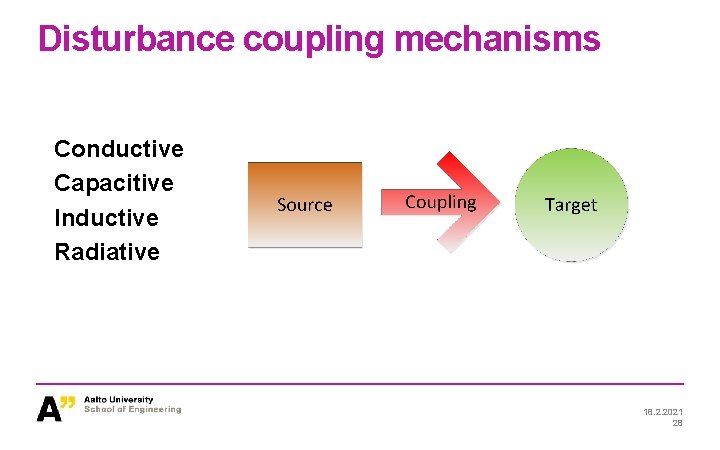 Disturbance coupling mechanisms

Conductive
Capacitive
Inductive
Radiative

Source

Coupling

Target

A"
Aalto University
School of Engineering

18.2.2021
28